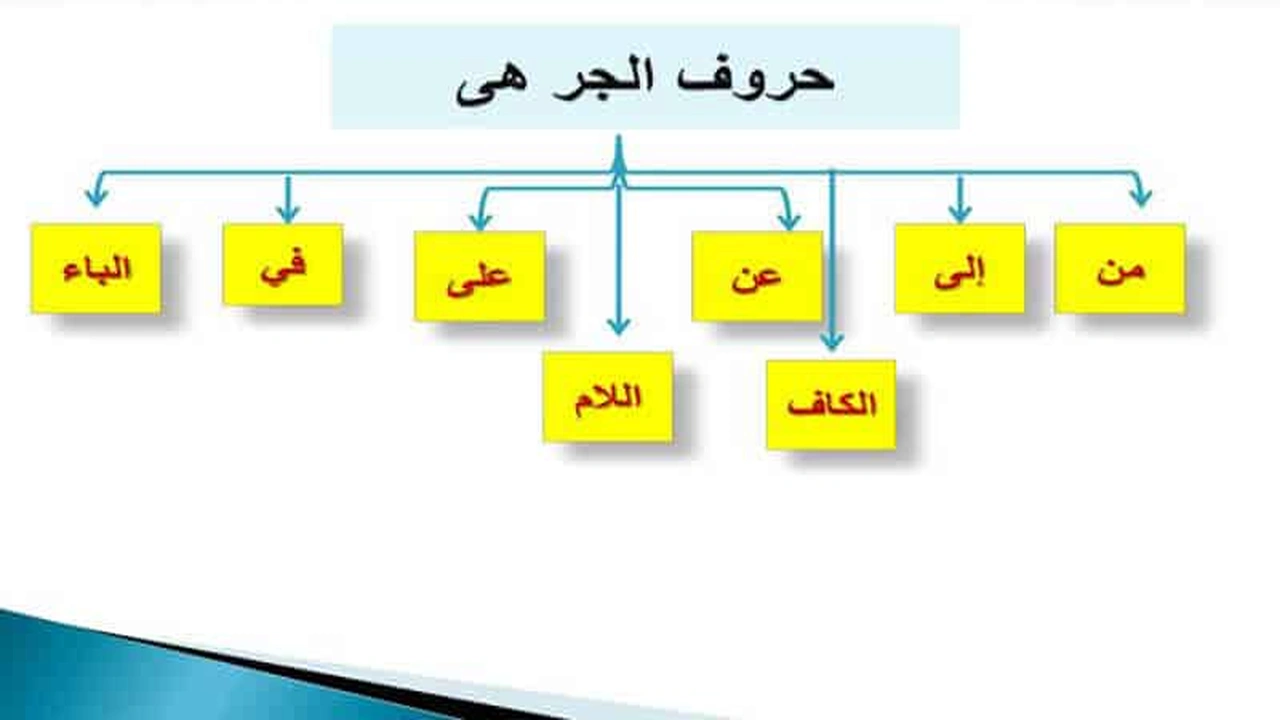 حروف الجر هى

من

إلى

عن

على

في

الباء

الكاف

اللام